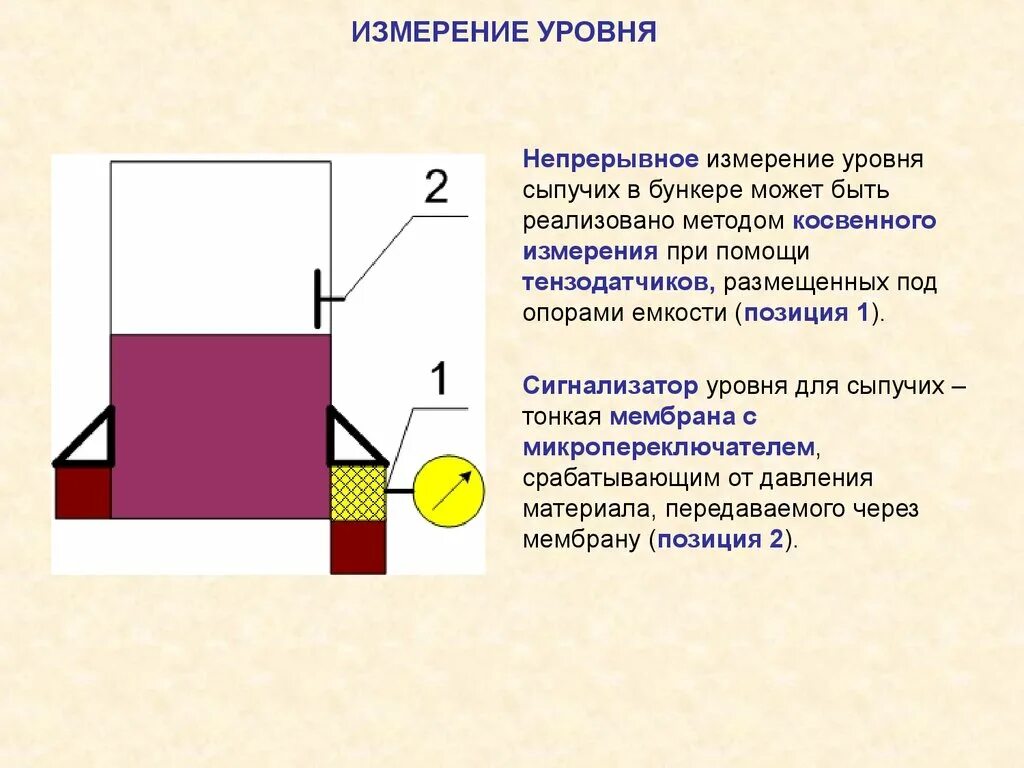 ИЗМЕРЕНИЕ УРОВНЯ

2

1

Непрерывное измерение уровня сыпучих в бункере может быть реализовано методом косвенного измерения при помощи тензодатчиков, размещенных под опорами емкости (позиция 1).

Сигнализатор уровня для сыпучих – тонкая мембрана с микропереключателем, срабатывающим от давления материала, передаваемого через мембрану (позиция 2).